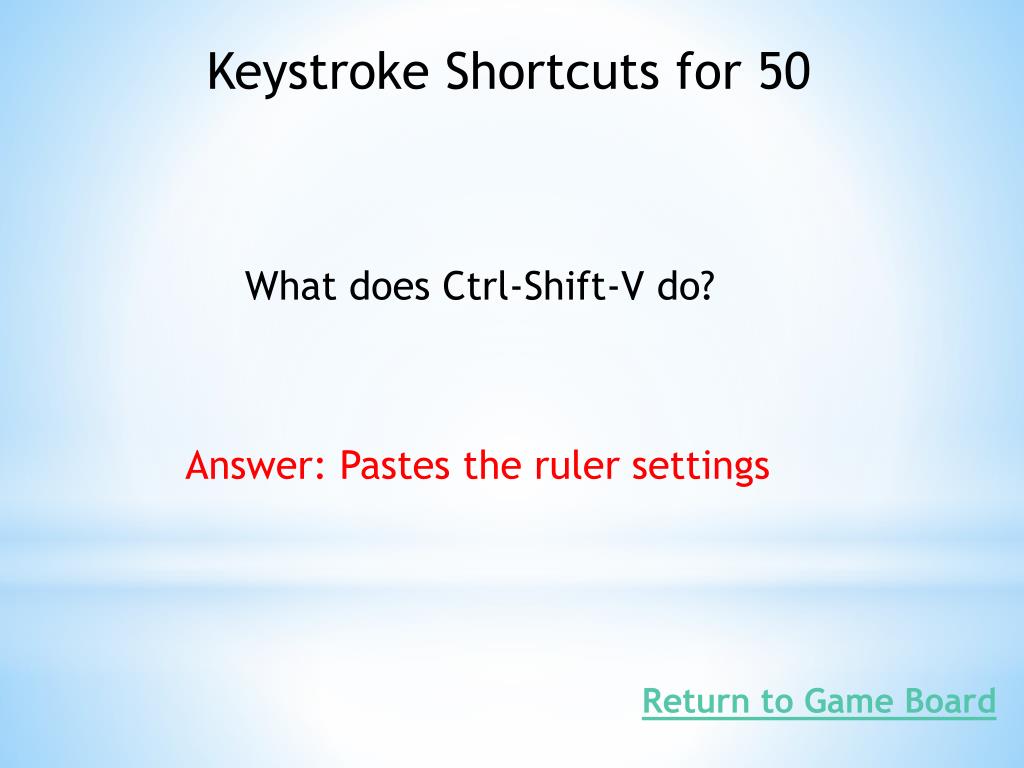 Keystroke Shortcuts for 50

What does Ctrl-Shift-V do?

Answer: Pastes the ruler settings

Return to Game Board